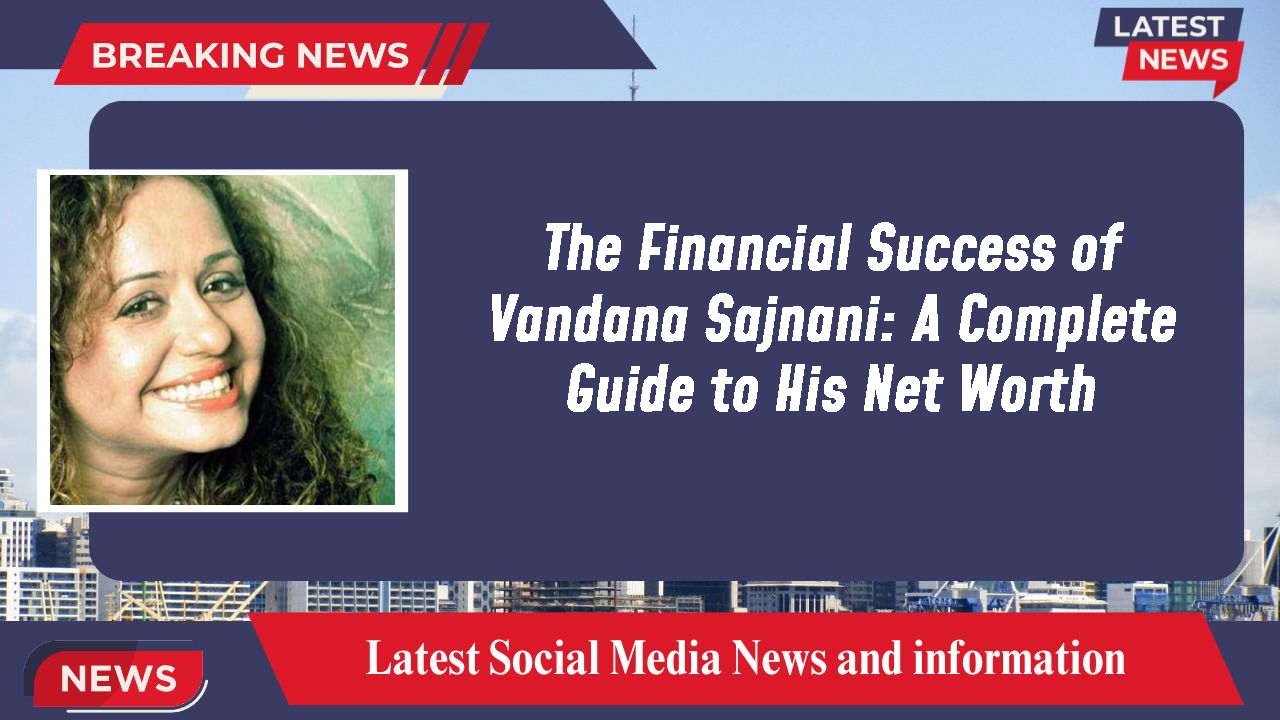 BREAKING NEWS

LATEST NEWS

The Financial Success of Vandana Sajnani: A Complete Guide to His Net Worth

NEWS

Latest Social Media News and information